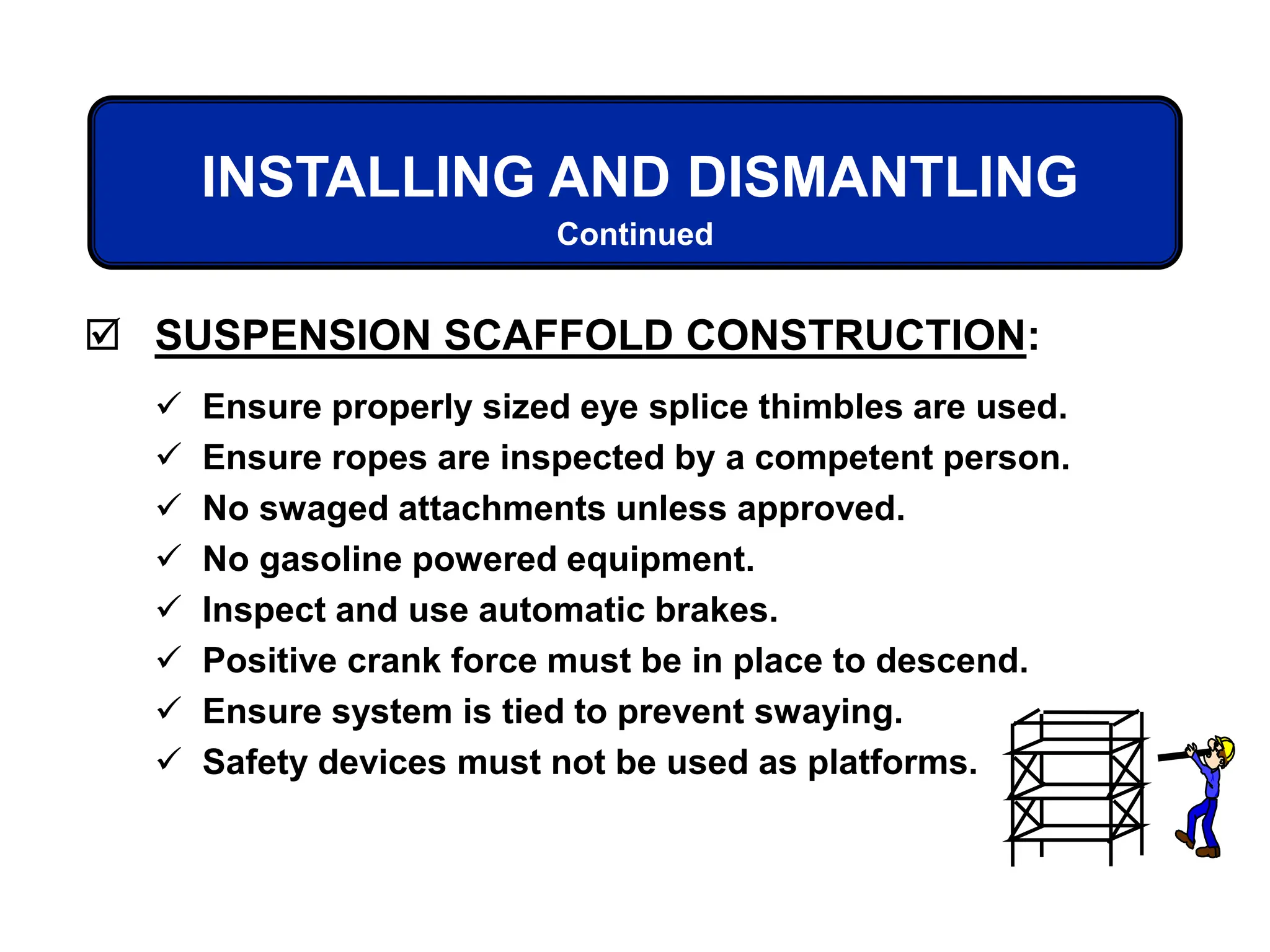 INSTALLING AND DISMANTLING
Continued

☑ SUSPENSION SCAFFOLD CONSTRUCTION:

✓ Ensure properly sized eye splice thimbles are used.
✓ Ensure ropes are inspected by a competent person.
✓ No swaged attachments unless approved.
✓ No gasoline powered equipment.
✓ Inspect and use automatic brakes.
✓ Positive crank force must be in place to descend.
✓ Ensure system is tied to prevent swaying.
✓ Safety devices must not be used as platforms.